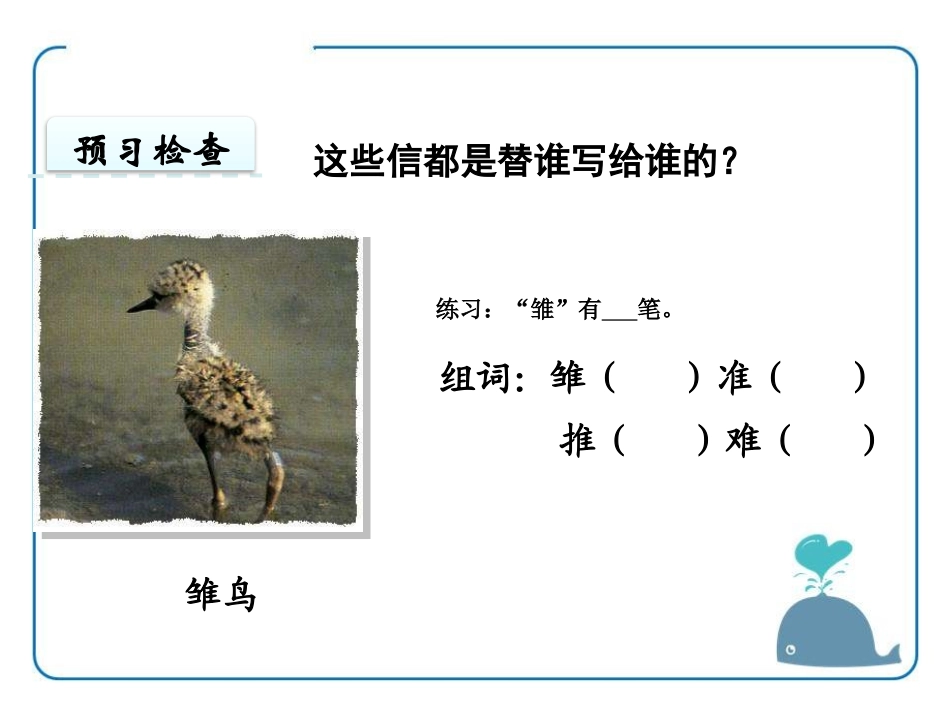 预习检查

这些信都是替谁写给谁的？

练习：“雏”有___笔。

组词：雏（　　）准（　　）
推（　　）难（　　）

雏鸟